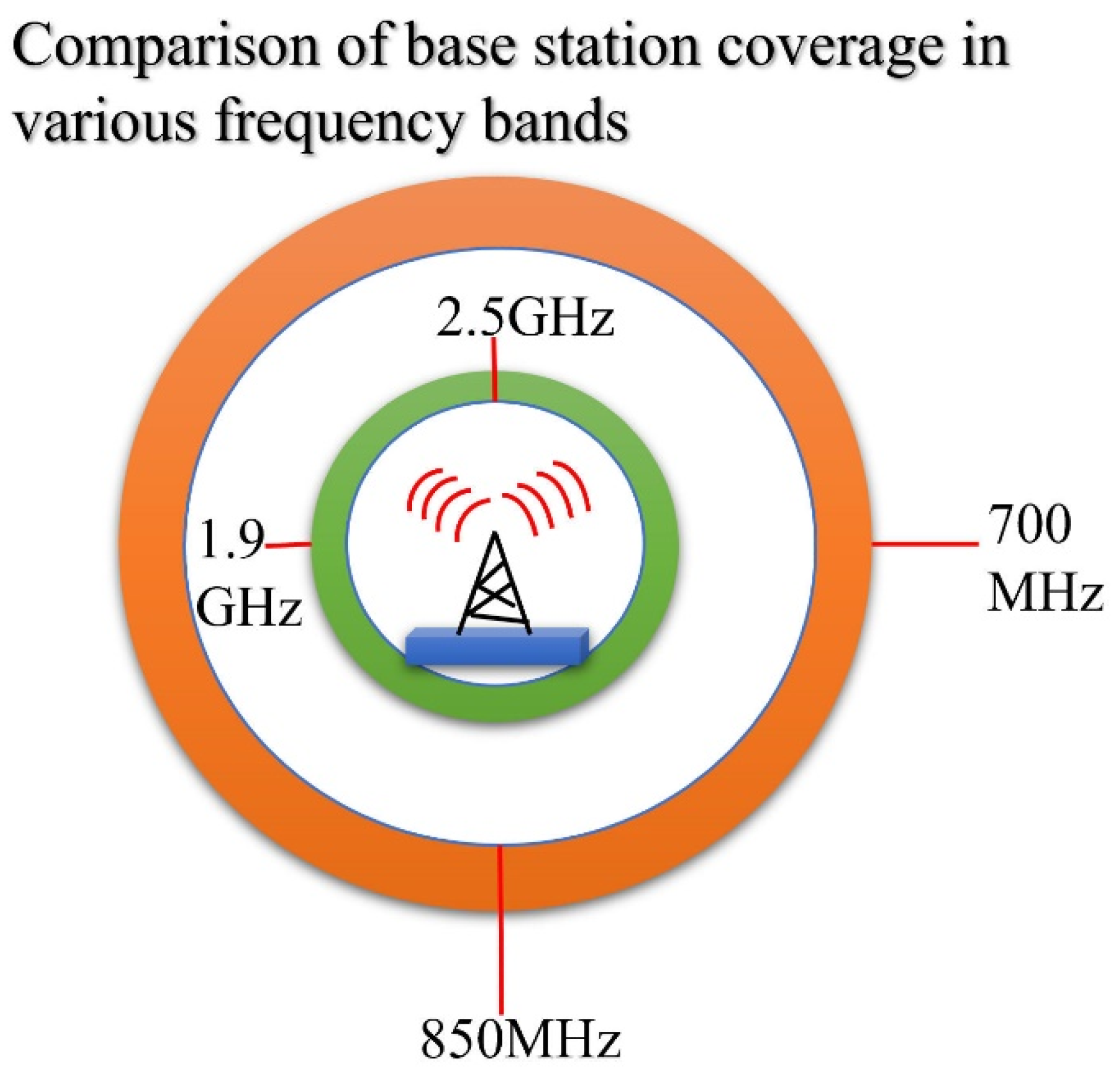 Comparison of base station coverage in various frequency bands

2.5GHz

1.9 GHz

700 MHz

850MHz